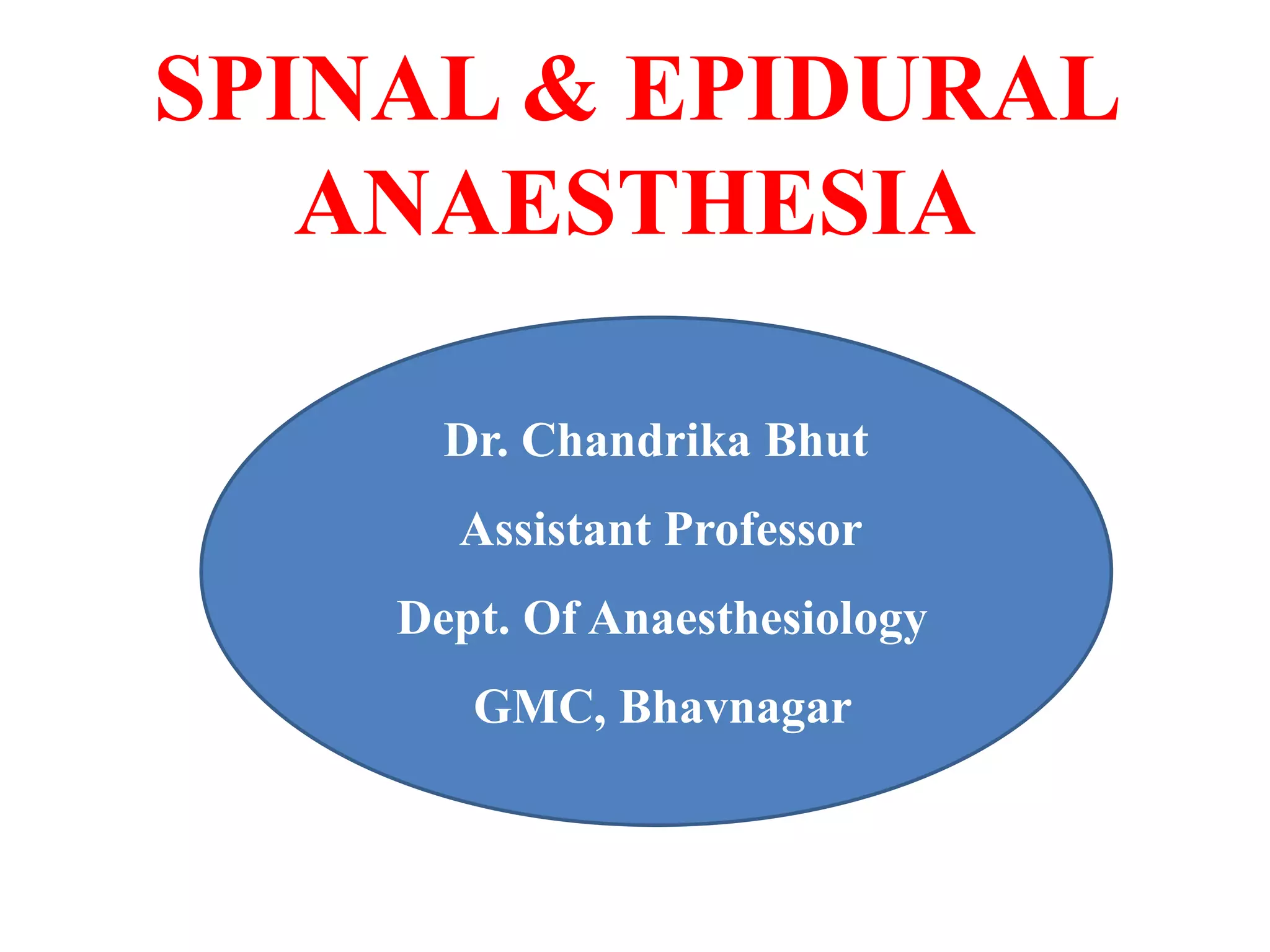 SPINAL & EPIDURAL ANAESTHESIA

Dr. Chandrika Bhut

Assistant Professor

Dept. Of Anaesthesiology

GMC, Bhavnagar